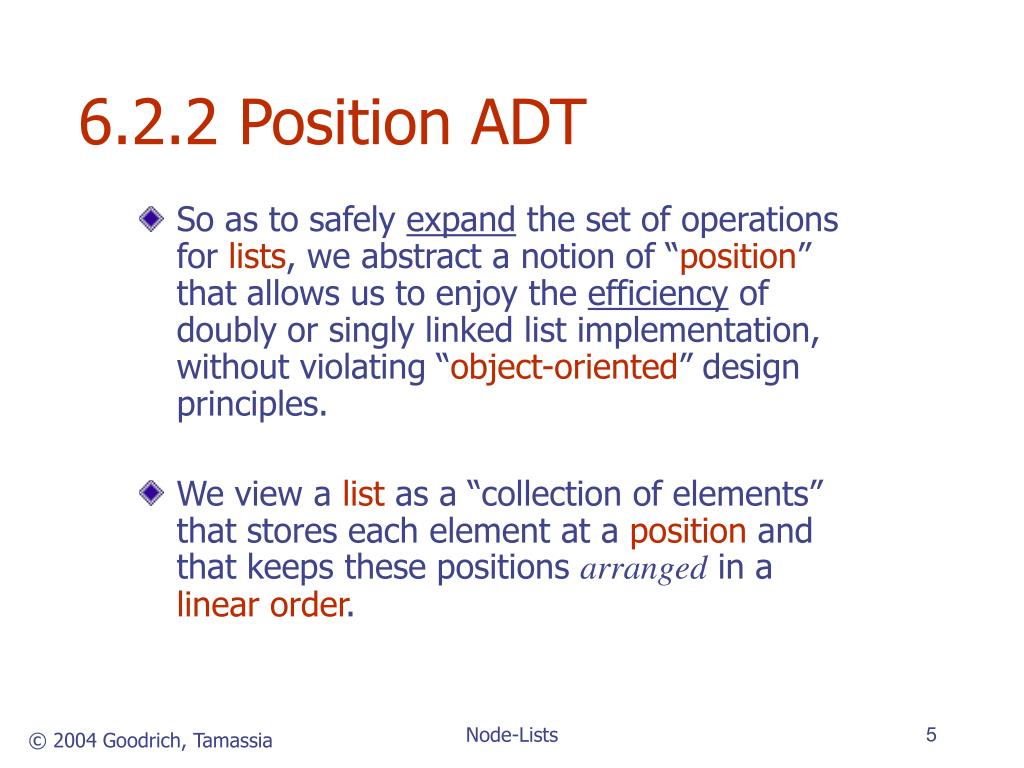 6.2.2 Position ADT

So as to safely expand the set of operations for lists, we abstract a notion of “position” that allows us to enjoy the efficiency of doubly or singly linked list implementation, without violating “object-oriented” design principles.

We view a list as a “collection of elements” that stores each element at a position and that keeps these positions arranged in a linear order.

© 2004 Goodrich, Tamassia

Node-Lists

5